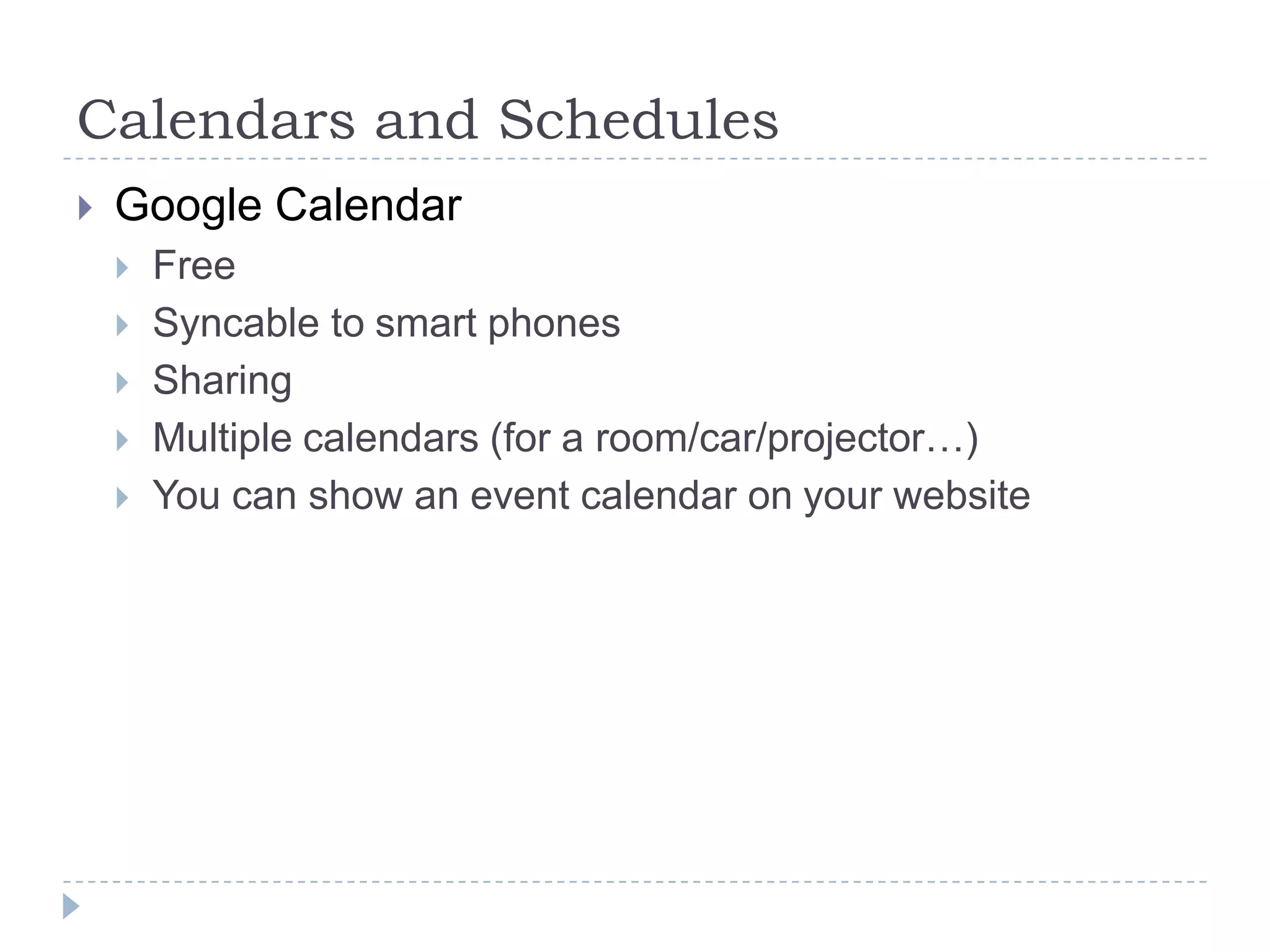 Calendars and Schedules

Google Calendar
Free
Syncable to smart phones
Sharing
Multiple calendars (for a room/car/projector…)
You can show an event calendar on your website